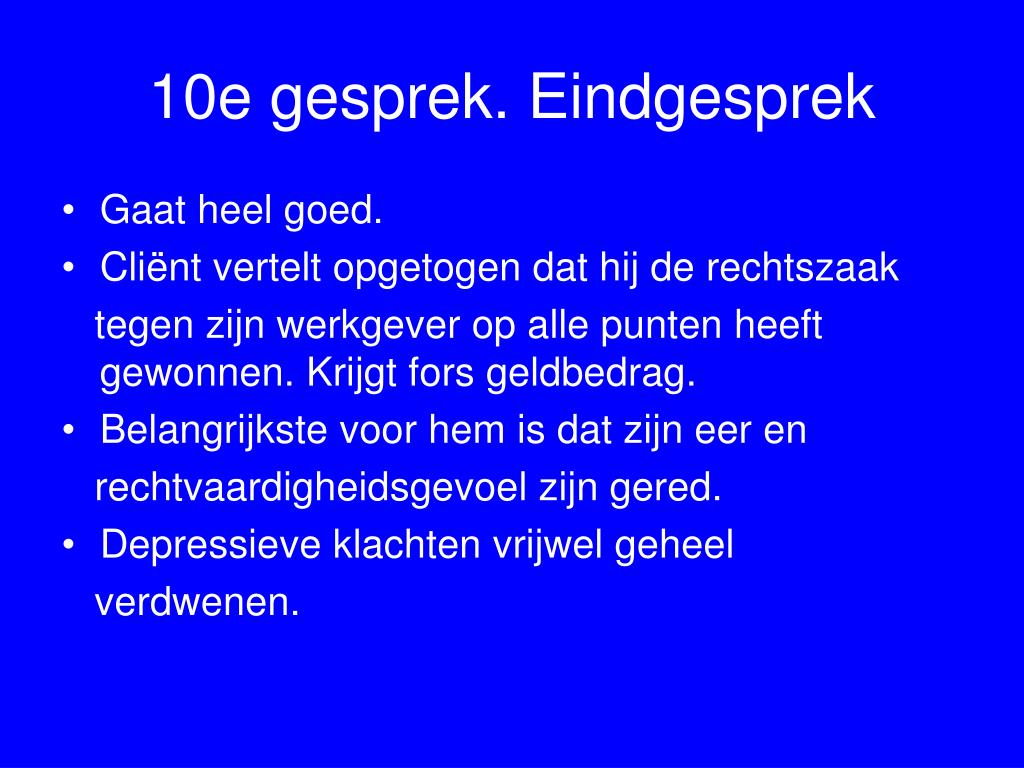 10e gesprek. Eindgesprek

• Gaat heel goed.
• Cliënt vertelt opgetogen dat hij de rechtszaak tegen zijn werkgever op alle punten heeft gewonnen. Krijgt fors geldbedrag.
• Belangrijkste voor hem is dat zijn eer en rechtvaardigheidsgevoel zijn gered.
• Depressieve klachten vrijwel geheel verdwenen.